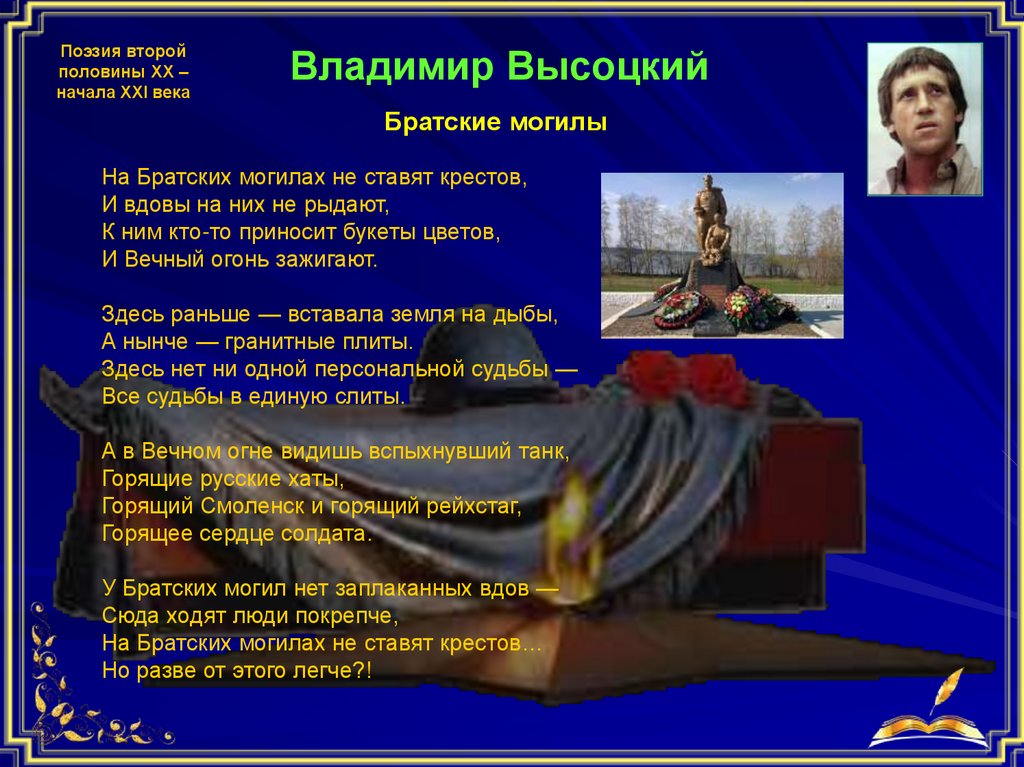 Поэзия второй половины XX – начала XXI века

Владимир Высоцкий

Братские могилы

На Братских могилах не ставят крестов,
И вдовы на них не рыдают,
К ним кто-то приносит букеты цветов,
И Вечный огонь зажигают.

Здесь раньше — вставала земля на дыбы,
А нынче — гранитные плиты.
Здесь нет ни одной персональной судьбы —
Все судьбы в единую слиты.

А в Вечном огне видишь вспыхнувший танк,
Горящие русские хаты,
Горящий Смоленск и горящий рейхстаг,
Горящее сердце солдата.

У Братских могил нет заплаканных вдов —
Сюда ходят люди покрепче,
На Братских могилах не ставят крестов…
Но разве от этого легче?!